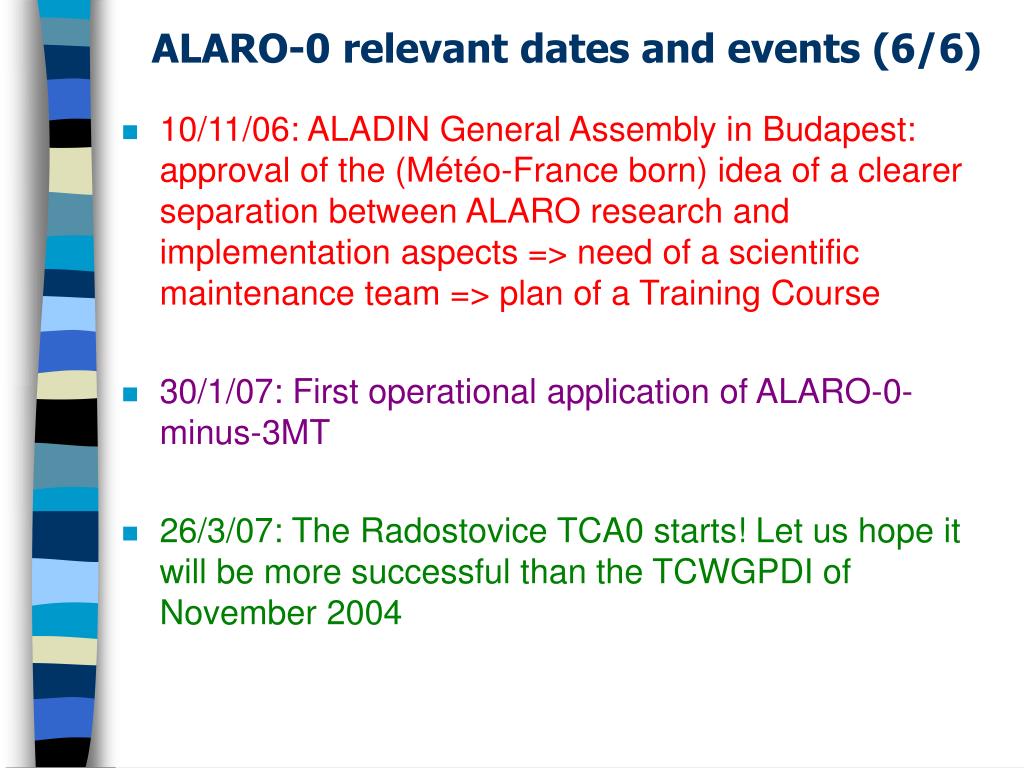 ALARO-0 relevant dates and events (6/6)

10/11/06: ALADIN General Assembly in Budapest: approval of the (Météo-France born) idea of a clearer separation between ALARO research and implementation aspects => need of a scientific maintenance team => plan of a Training Course

30/1/07: First operational application of ALARO-0-minus-3MT

26/3/07: The Radostovice TCA0 starts! Let us hope it will be more successful than the TCWGPDI of November 2004